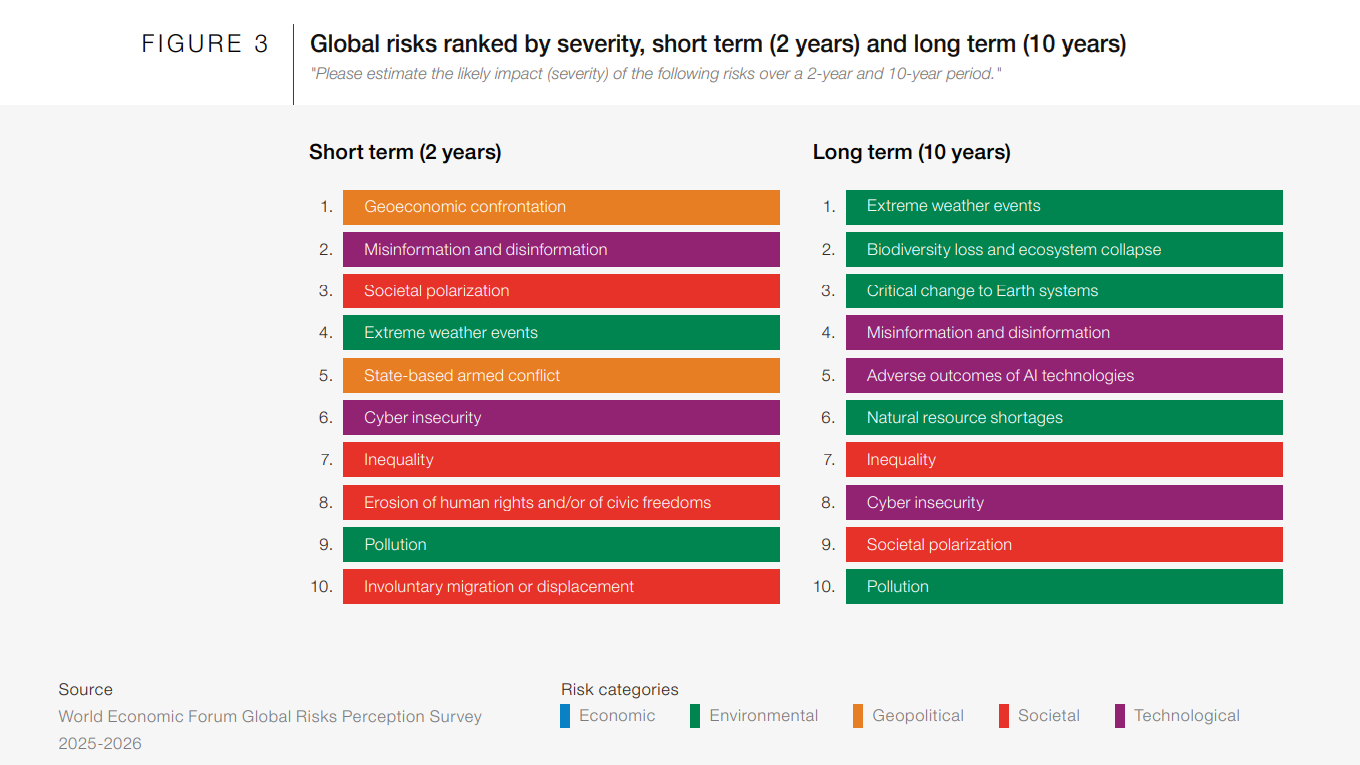 FIGURE 3

Global risks ranked by severity, short term (2 years) and long term (10 years)

"Please estimate the likely impact (severity) of the following risks over a 2-year and 10-year period."

Short term (2 years)

1. Geoeconomic confrontation
2. Misinformation and disinformation
3. Societal polarization
4. Extreme weather events
5. State-based armed conflict
6. Cyber insecurity
7. Inequality
8. Erosion of human rights and/or of civic freedoms
9. Pollution
10. Involuntary migration or displacement

Long term (10 years)

1. Extreme weather events
2. Biodiversity loss and ecosystem collapse
3. Critical change to Earth systems
4. Misinformation and disinformation
5. Adverse outcomes of AI technologies
6. Natural resource shortages
7. Inequality
8. Cyber insecurity
9. Societal polarization
10. Pollution

Source
World Economic Forum Global Risks Perception Survey 2025-2026

Risk categories
Economic Environmental Geopolitical Societal Technological